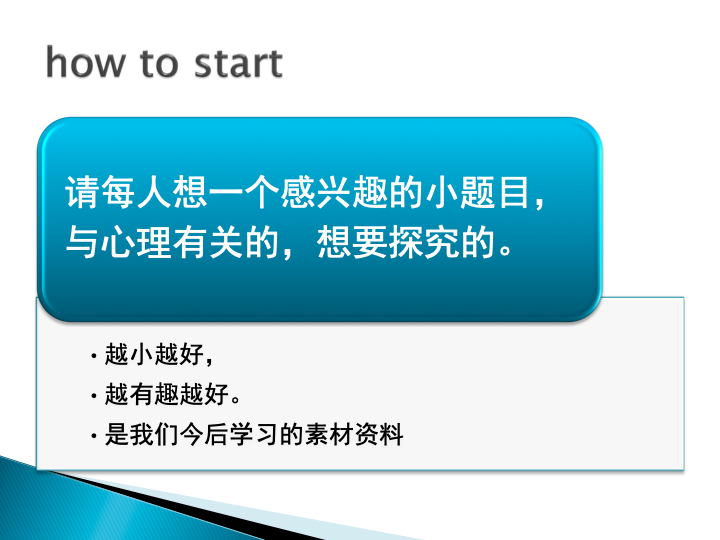 how to start

请每人想一个感兴趣的小题目，与心理有关的，想要探究的。

• 越小越好，
• 越有趣越好。
• 是我们今后学习的素材资料